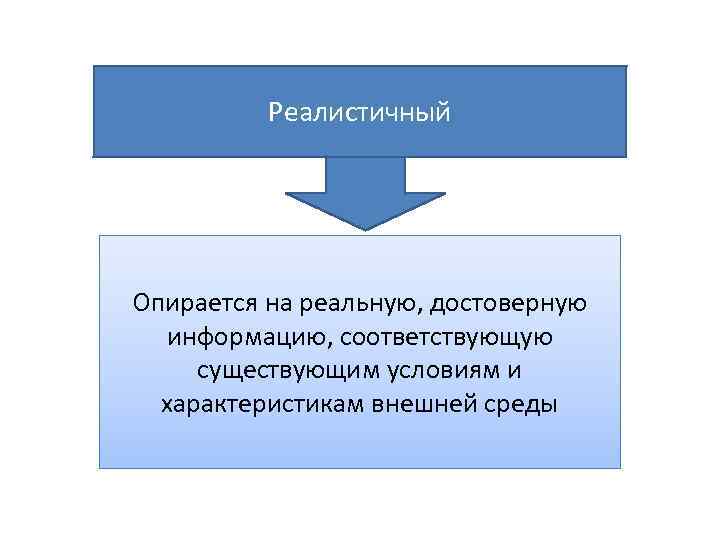 Реалистичный

Опирается на реальную, достоверную информацию, соответствующую существующим условиям и характеристикам внешней среды